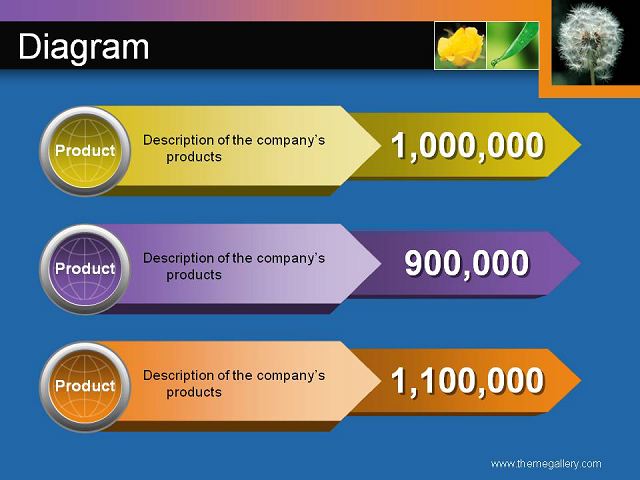 Diagram

Product
Description of the company's products
1,000,000

Product
Description of the company's products
900,000

Product
Description of the company's products
1,100,000

www.themegallery.com